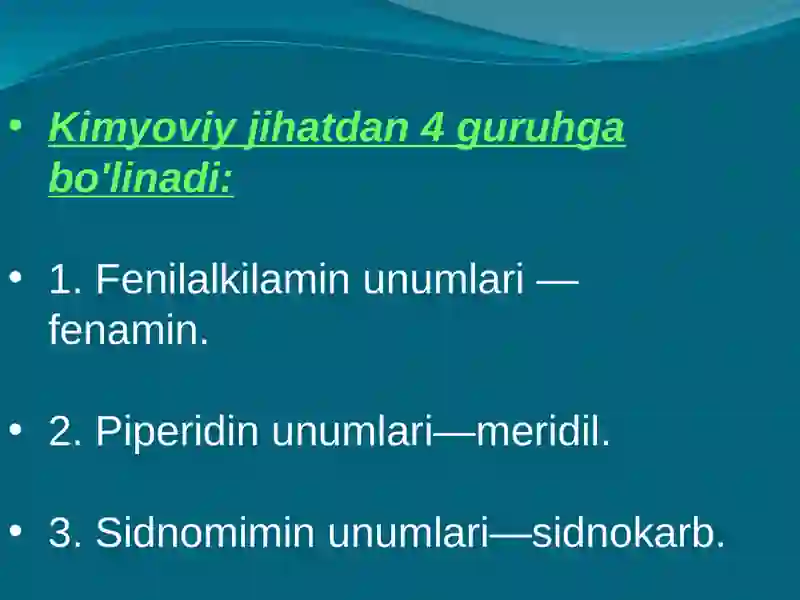 • Kimyoviy jihatdan 4 guruhga bo'linadi:

• 1. Fenilalkilamin unumlari — fenamin.

• 2. Piperidin unumlari—meridil.

• 3. Sidnomimin unumlari—sidnokarb.